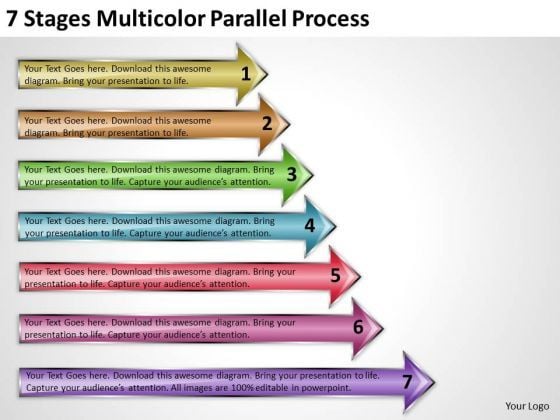 7 Stages Multicolor Parallel Process

Your Text Goes here. Download this awesome diagram. Bring your presentation to life.

1

Your Text Goes here. Download this awesome diagram. Bring your presentation to life.

2

Your Text Goes here. Download this awesome diagram. Bring your presentation to life. Capture your audience's attention.

3

Your Text Goes here. Download this awesome diagram. Bring your presentation to life. Capture your audience's attention.

4

Your Text Goes here. Download this awesome diagram. Bring your presentation to life. Capture your audience's attention.

5

Your Text Goes here. Download this awesome diagram. Bring your presentation to life. Capture your audience's attention.

6

Your Text Goes here. Download this awesome diagram. Bring your presentation to life. Capture your audience's attention. All images are 100% editable in powerpoint.

7

Your Logo